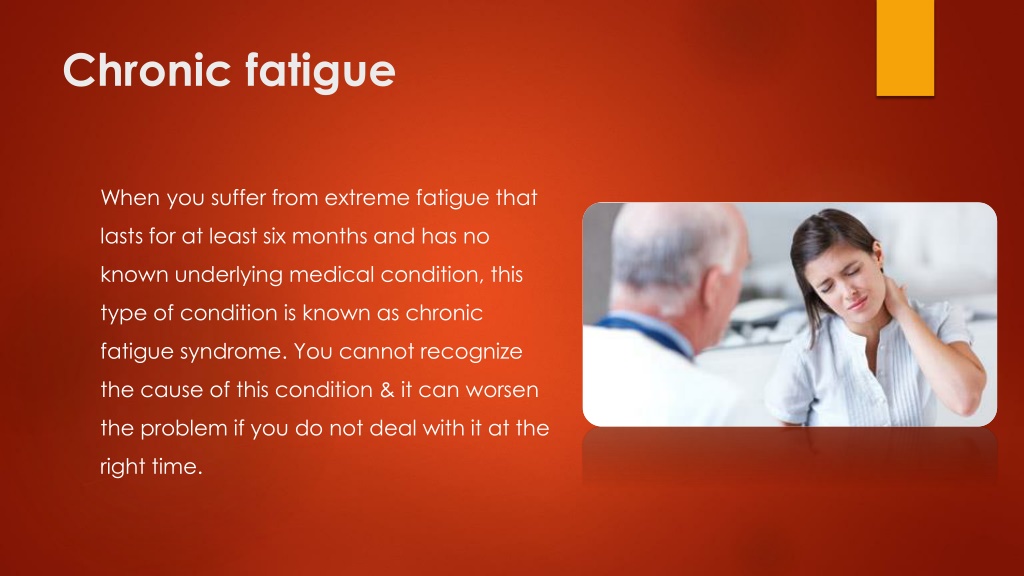 Chronic fatigue

When you suffer from extreme fatigue that lasts for at least six months and has no known underlying medical condition, this type of condition is known as chronic fatigue syndrome. You cannot recognize the cause of this condition & it can worsen the problem if you do not deal with it at the right time.